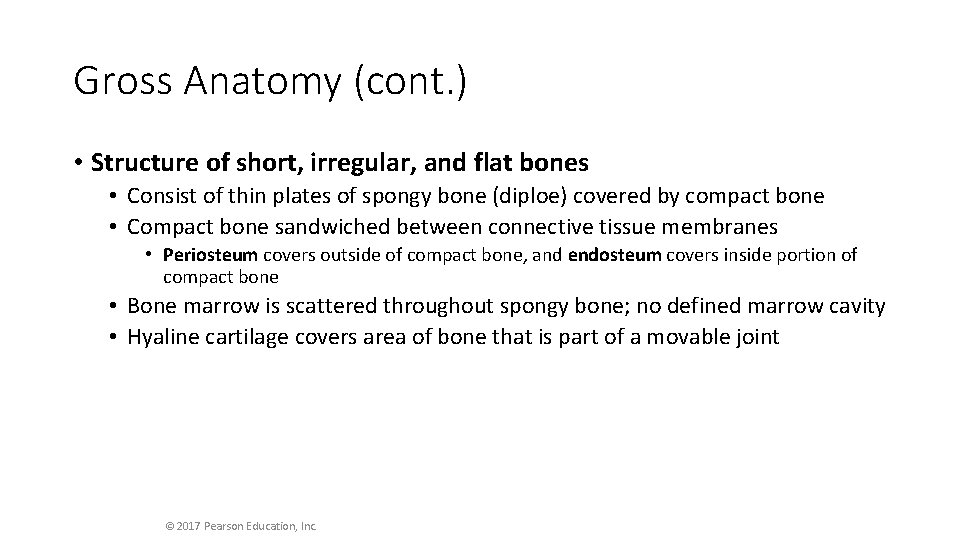 Gross Anatomy (cont.)

• Structure of short, irregular, and flat bones
  • Consist of thin plates of spongy bone (diploe) covered by compact bone
  • Compact bone sandwiched between connective tissue membranes
    • Periosteum covers outside of compact bone, and endosteum covers inside portion of compact bone
  • Bone marrow is scattered throughout spongy bone; no defined marrow cavity
  • Hyaline cartilage covers area of bone that is part of a movable joint

© 2017 Pearson Education, Inc.